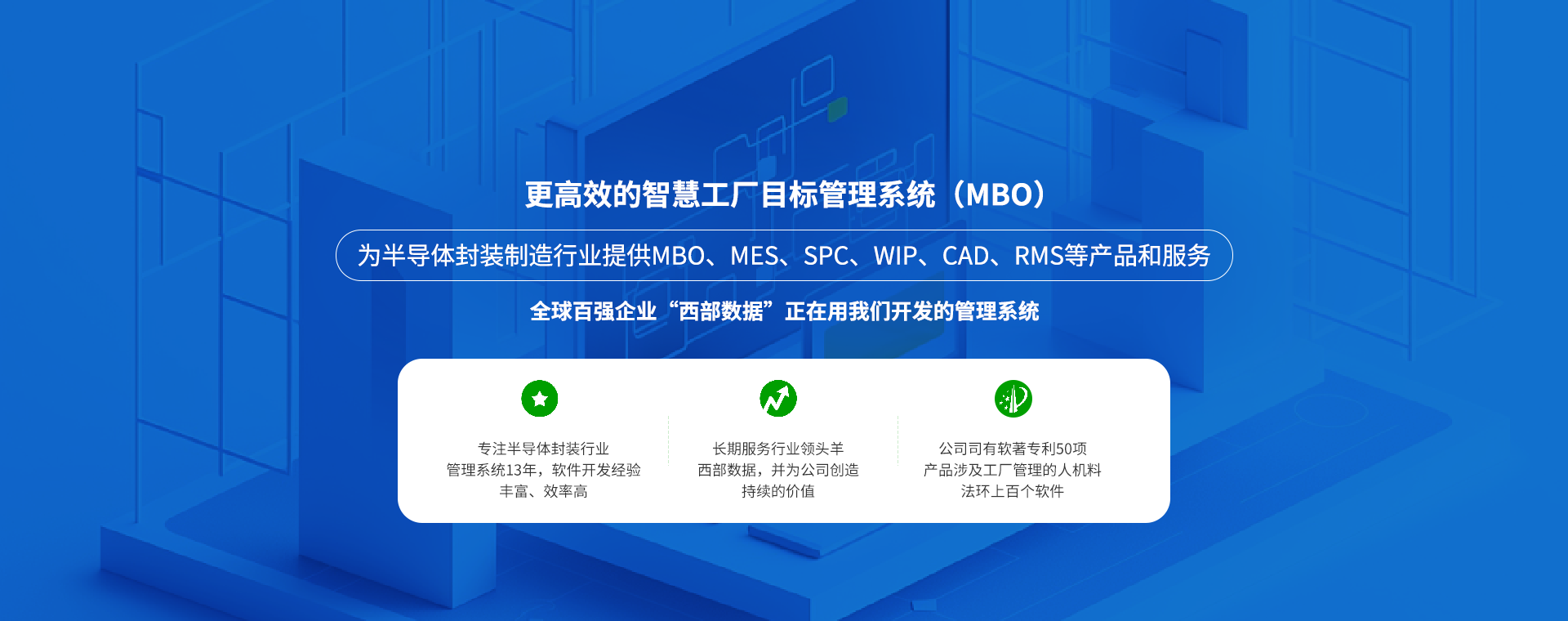 更高效的智慧工厂目标管理系统（MBO）

为半导体封装制造行业提供MBO、MES、SPC、WIP、CAD、RMS等产品和服务

全球百强企业“西部数据”正在用我们开发的管理系统

专注半导体封装行业管理系统13年，软件开发经验丰富、效率高

长期服务行业领头羊西部数据，并为公司创造持续的价值

公司司有软著专利50项产品涉及工厂管理的人机料法环上百个软件